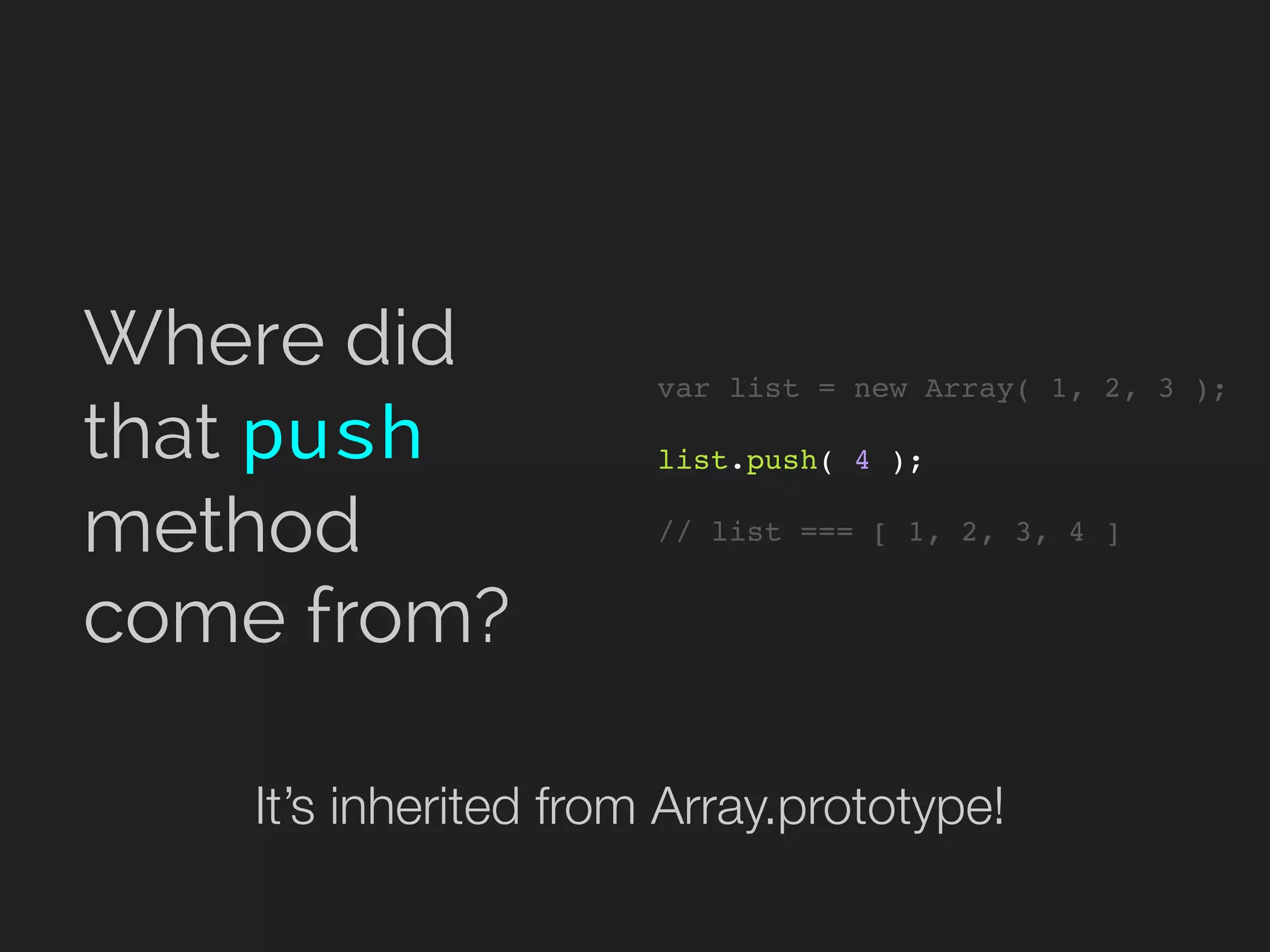 Where did that push method come from?

var list = new Array( 1, 2, 3 );

list.push( 4 );

// list === [ 1, 2, 3, 4 ]

It’s inherited from Array.prototype!